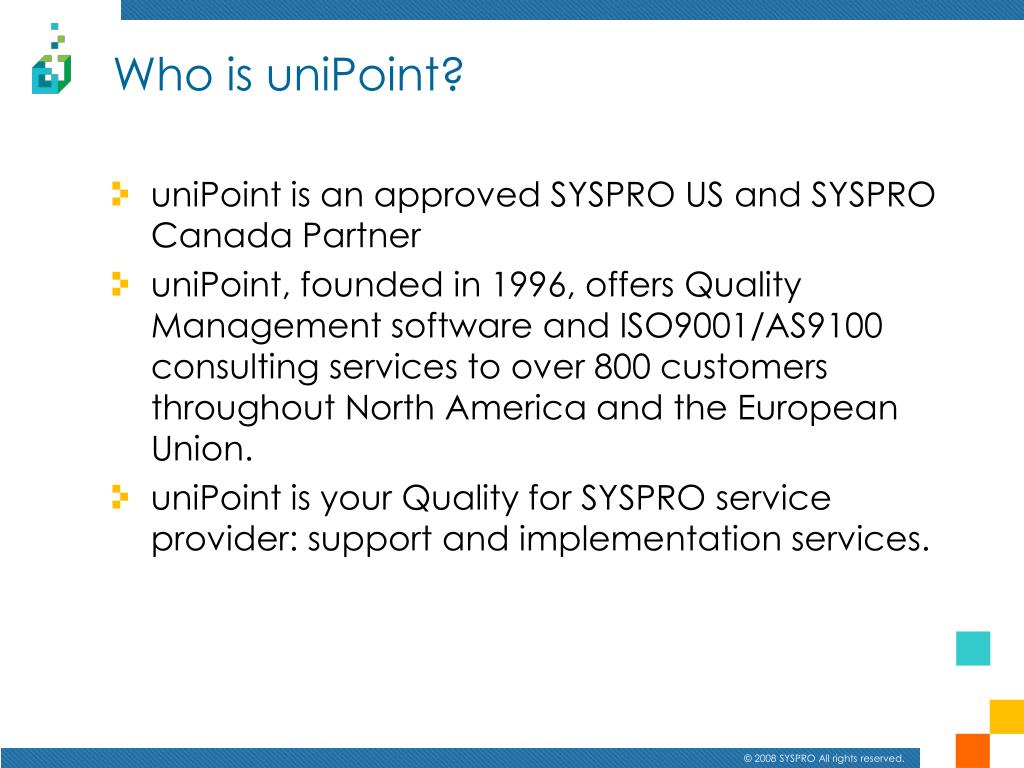 Who is uniPoint?

uniPoint is an approved SYSPRO US and SYSPRO Canada Partner

uniPoint, founded in 1996, offers Quality Management software and ISO9001/AS9100 consulting services to over 800 customers throughout North America and the European Union.

uniPoint is your Quality for SYSPRO service provider: support and implementation services.

© 2008 SYSPRO All rights reserved.